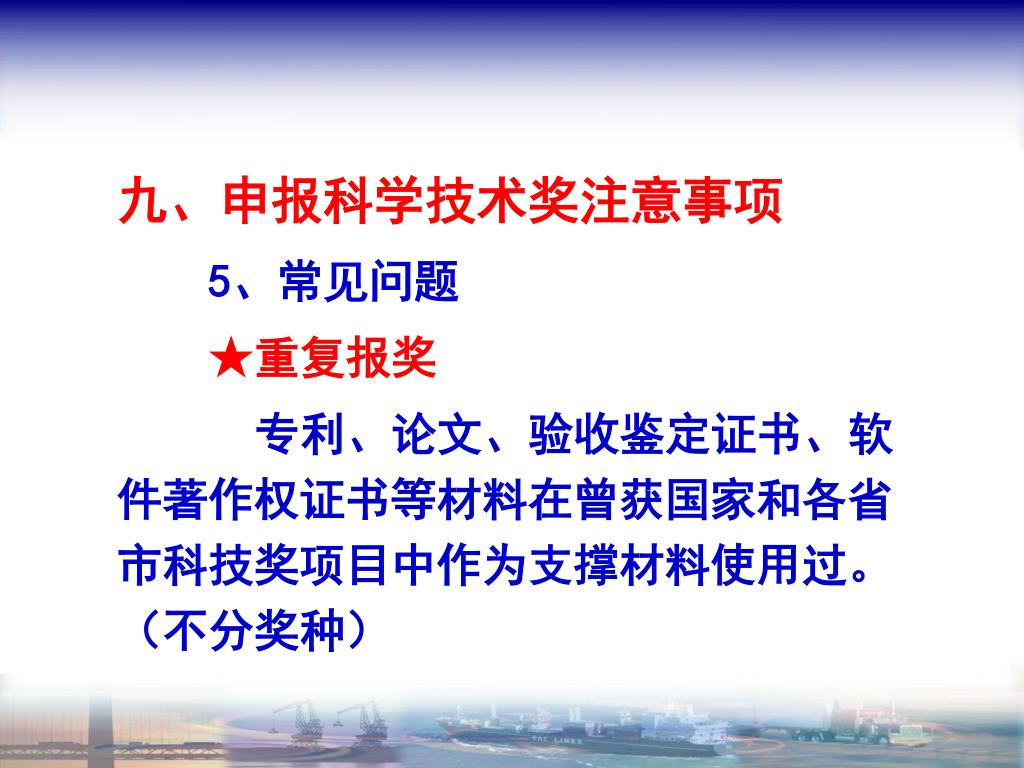 九、申报科学技术奖注意事项

5、常见问题

★重复报奖

专利、论文、验收鉴定证书、软件著作权证书等材料在曾获国家和各省市科技奖项目中作为支撑材料使用过。（不分奖种）